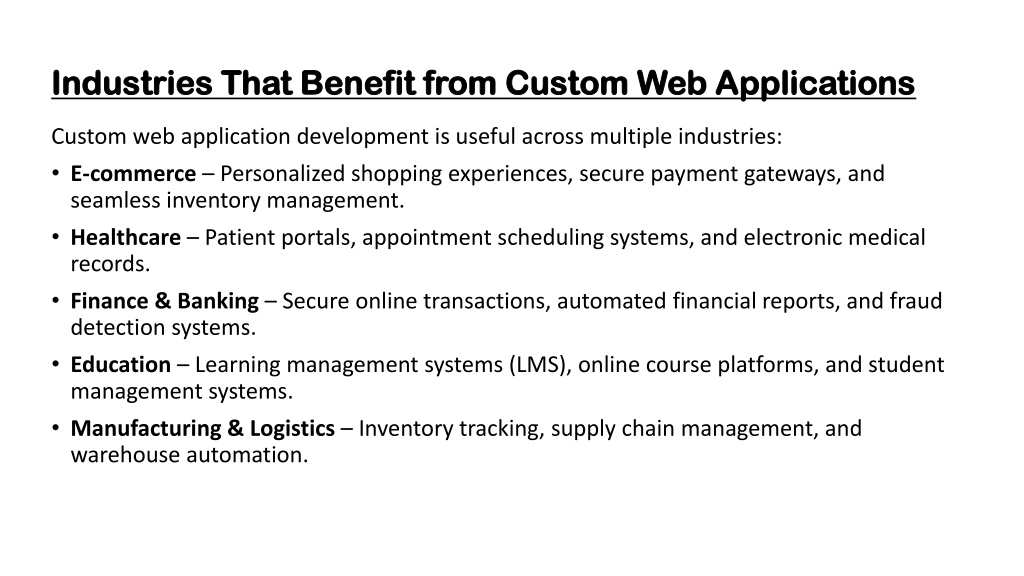 Industries That Benefit from Custom Web Applications

Custom web application development is useful across multiple industries:

• E-commerce – Personalized shopping experiences, secure payment gateways, and seamless inventory management.

• Healthcare – Patient portals, appointment scheduling systems, and electronic medical records.

• Finance & Banking – Secure online transactions, automated financial reports, and fraud detection systems.

• Education – Learning management systems (LMS), online course platforms, and student management systems.

• Manufacturing & Logistics – Inventory tracking, supply chain management, and warehouse automation.